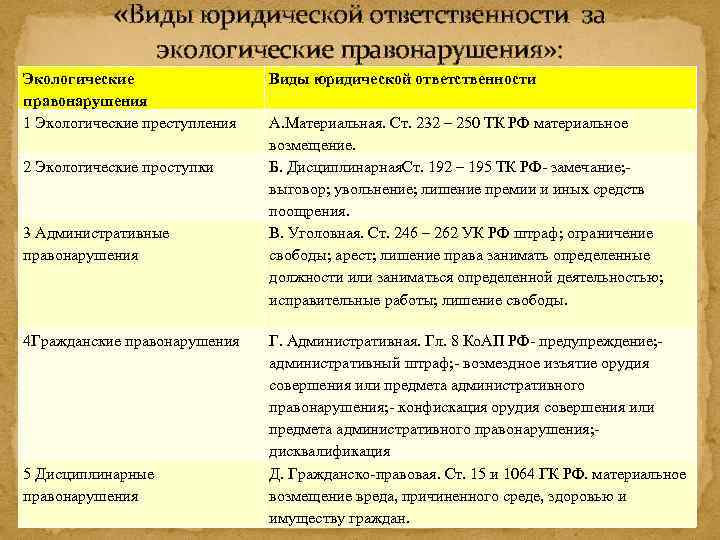 «Виды юридической ответственности за экологические правонарушения»:

| Экологические правонарушения | Виды юридической ответственности |
|---|---|
| 1 Экологические преступления | А.Материальная. Ст. 232 – 250 ТК РФ материальное возмещение. |
| 2 Экологические проступки | Б. ДисциплинарнаяСт. 192 – 195 ТК РФ- замечание;- выговор; увольнение; лишение премии и иных средств поощрения. |
| 3 Административные правонарушения | В. Уголовная. Ст. 246 – 262 УК РФ штраф; ограничение свободы; арест; лишение права занимать определенные должности или заниматься определенной деятельностью; исправительные работы; лишение свободы. |
| 4Гражданские правонарушения | Г. Административная. Гл. 8 КоАП РФ- предупреждение;- административный штраф;- возмездное изъятие орудия совершения или предмета административного правонарушения;- конфискация орудия совершения или предмета административного правонарушения;- дисквалификация |
| 5 Дисциплинарные правонарушения | Д. Гражданско-правовая. Ст. 15 и 1064 ГК РФ. материальное возмещение вреда, причиненного среде, здоровью и имуществу граждан. |